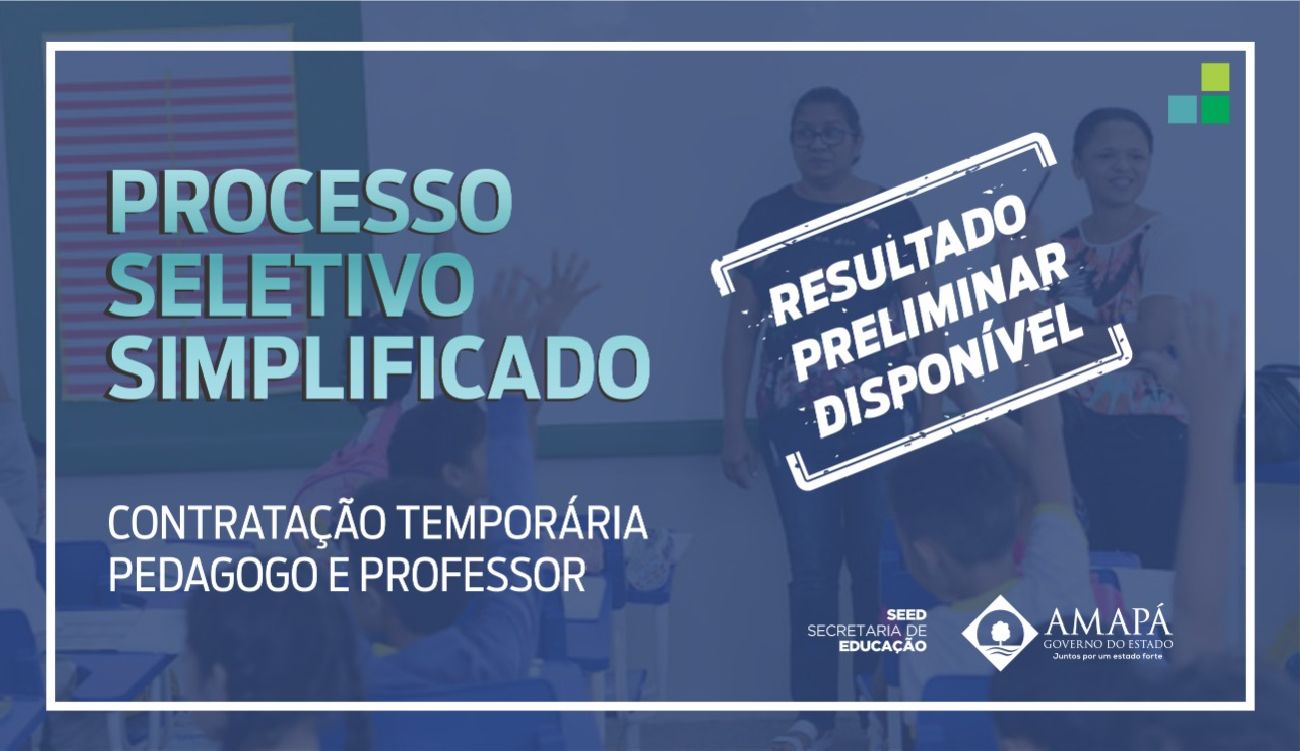 PROCESSO SELETIVO SIMPLIFICADO

RESULTADO PRELIMINAR DISPONÍVEL

CONTRATAÇÃO TEMPORÁRIA PEDAGOGO E PROFESSOR

SEED SECRETARIA DE EDUCAÇÃO

AMAPÁ GOVERNO DO ESTADO Juntos por um estado forte